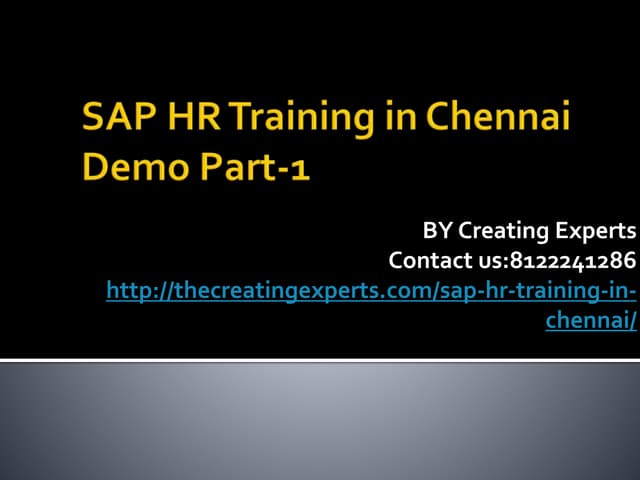 SAP HR Training in Chennai Demo Part-1

BY Creating Experts
Contact us:8122241286
http://thecreatingexperts.com/sap-hr-training-in-chennai/